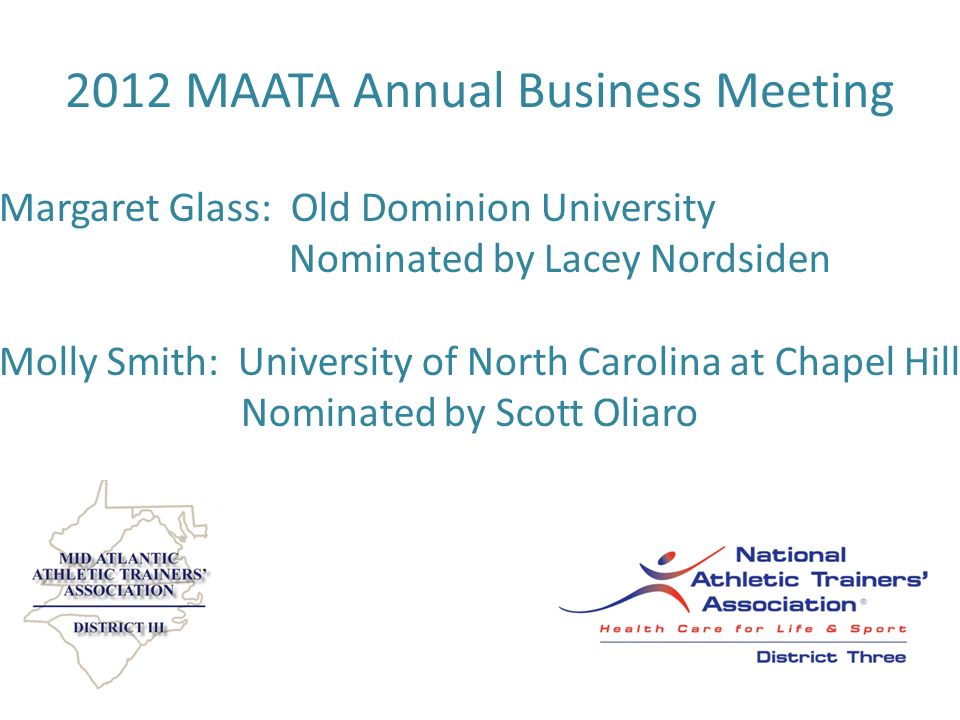 2012 MAATA Annual Business Meeting

Margaret Glass: Old Dominion University
Nominated by Lacey Nordsiden

Molly Smith: University of North Carolina at Chapel Hill
Nominated by Scott Oliaro

MID ATLANTIC ATHLETIC TRAINERS' ASSOCIATION

DISTRICT III

National Athletic Trainers' Association®

Health Care for Life & Sport

District Three